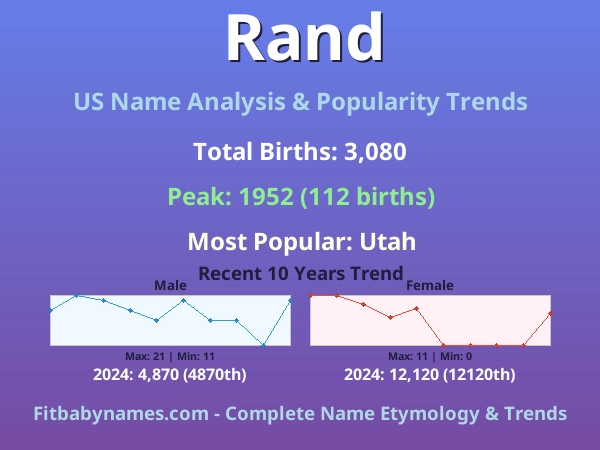 Rand

US Name Analysis & Popularity Trends

Total Births: 3,080

Peak: 1952 (112 births)

Most Popular: Utah

Recent 10 Years Trend

Male

Max: 21 | Min: 11

2024: 4,870 (4870th)

Female

Max: 11 | Min: 0

2024: 12,120 (12120th)

Fitbabynames.com - Complete Name Etymology & Trends